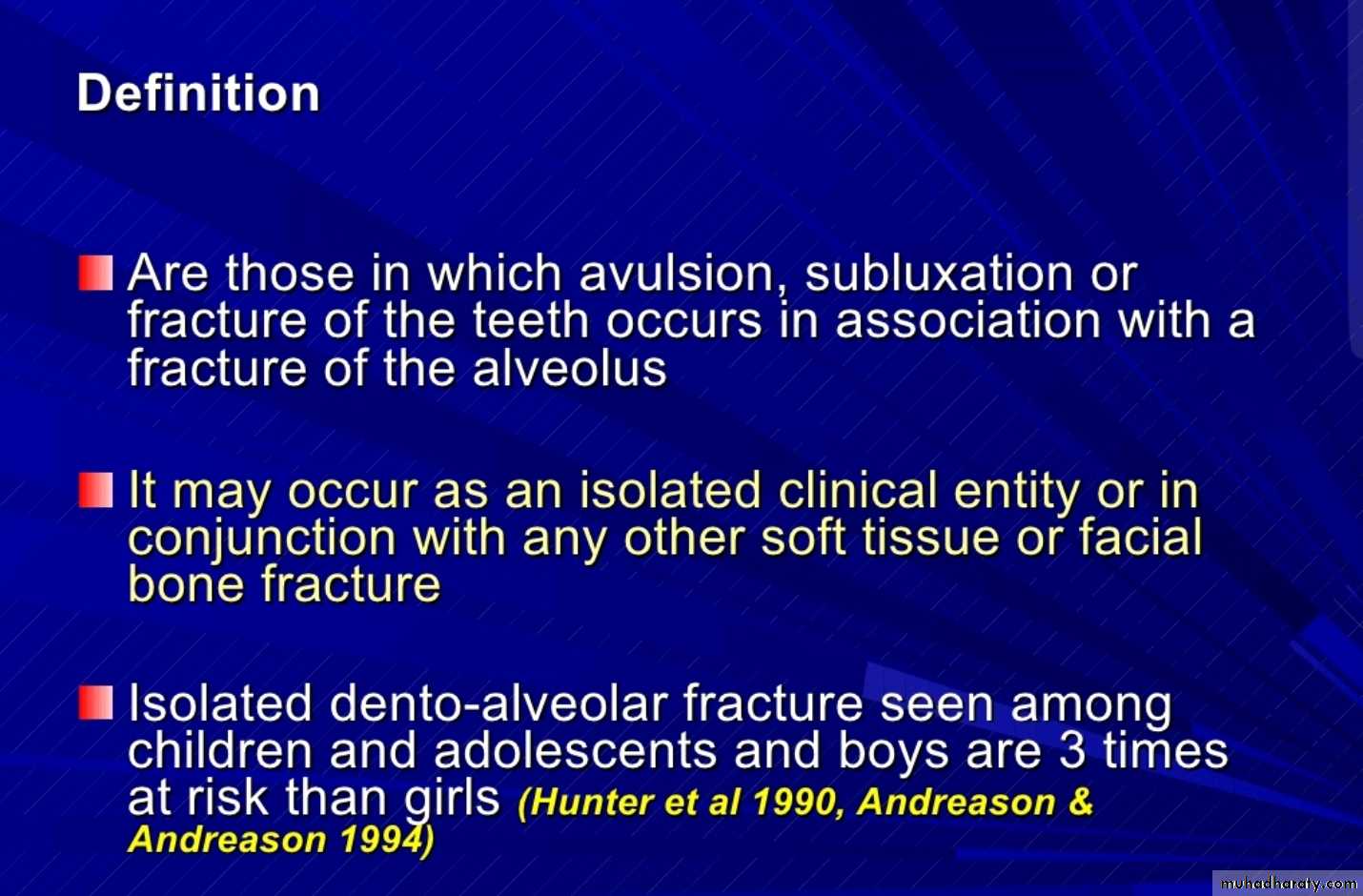 Definition

Are those in which avulsion, subluxation or fracture of the teeth occurs in association with a fracture of the alveolus

It may occur as an isolated clinical entity or in conjunction with any other soft tissue or facial bone fracture

Isolated dento-alveolar fracture seen among children and adolescents and boys are 3 times at risk than girls (Hunter et al 1990, Andreason & Andreason 1994)

muhadharaty.com